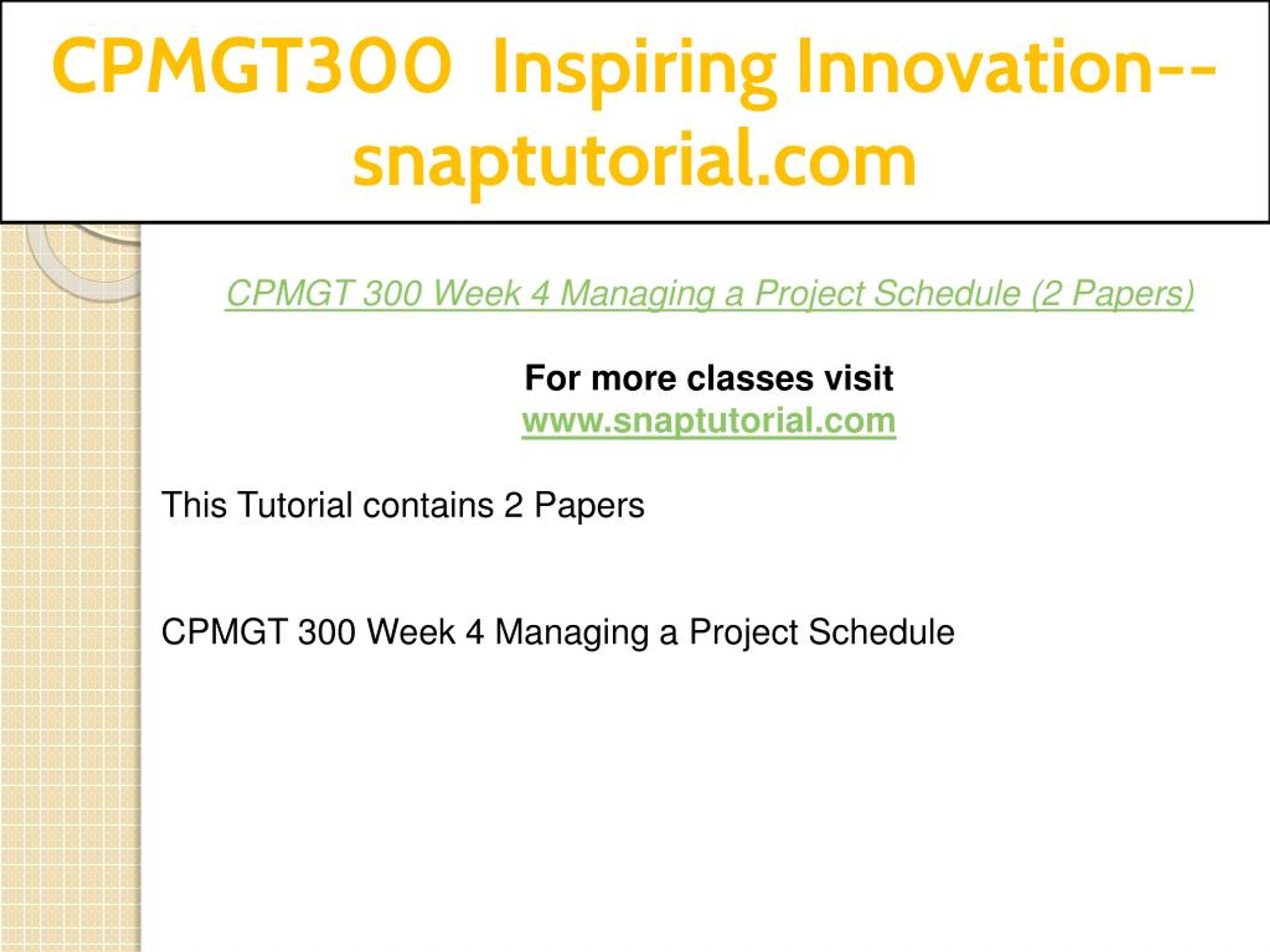 CPMGT300 Inspiring Innovation--snaptutorial.com

CPMGT 300 Week 4 Managing a Project Schedule (2 Papers)

For more classes visit
www.snaptutorial.com

This Tutorial contains 2 Papers

CPMGT 300 Week 4 Managing a Project Schedule